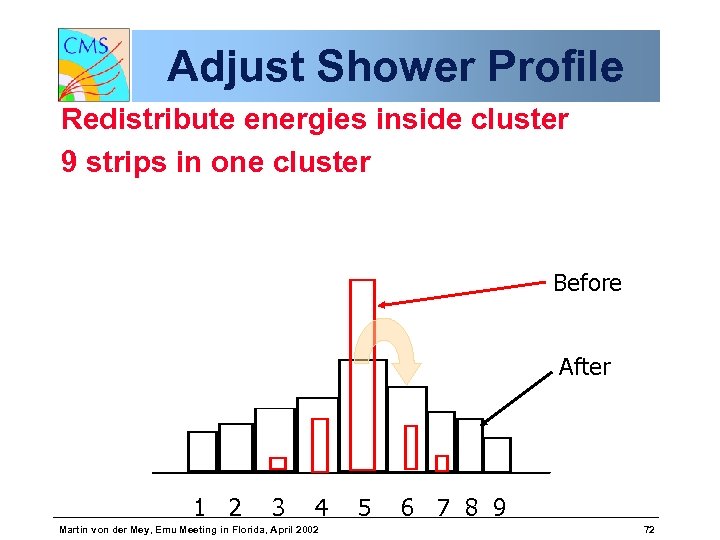 CMS

Adjust Shower Profile

Redistribute energies inside cluster

9 strips in one cluster

Before

After

1 2 3 4 5 6 7 8 9

Martin von der Mey, Emu Meeting in Florida, April 2002

72